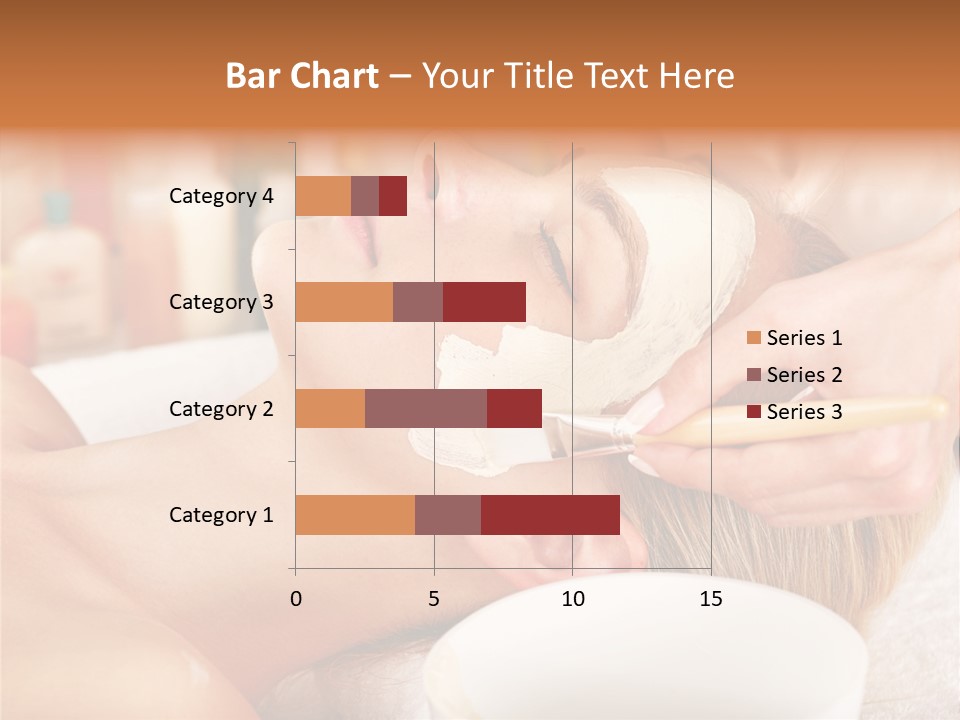 Bar Chart – Your Title Text Here

Category 4
Category 3
Category 2
Category 1

0
5
10
15

Series 1
Series 2
Series 3